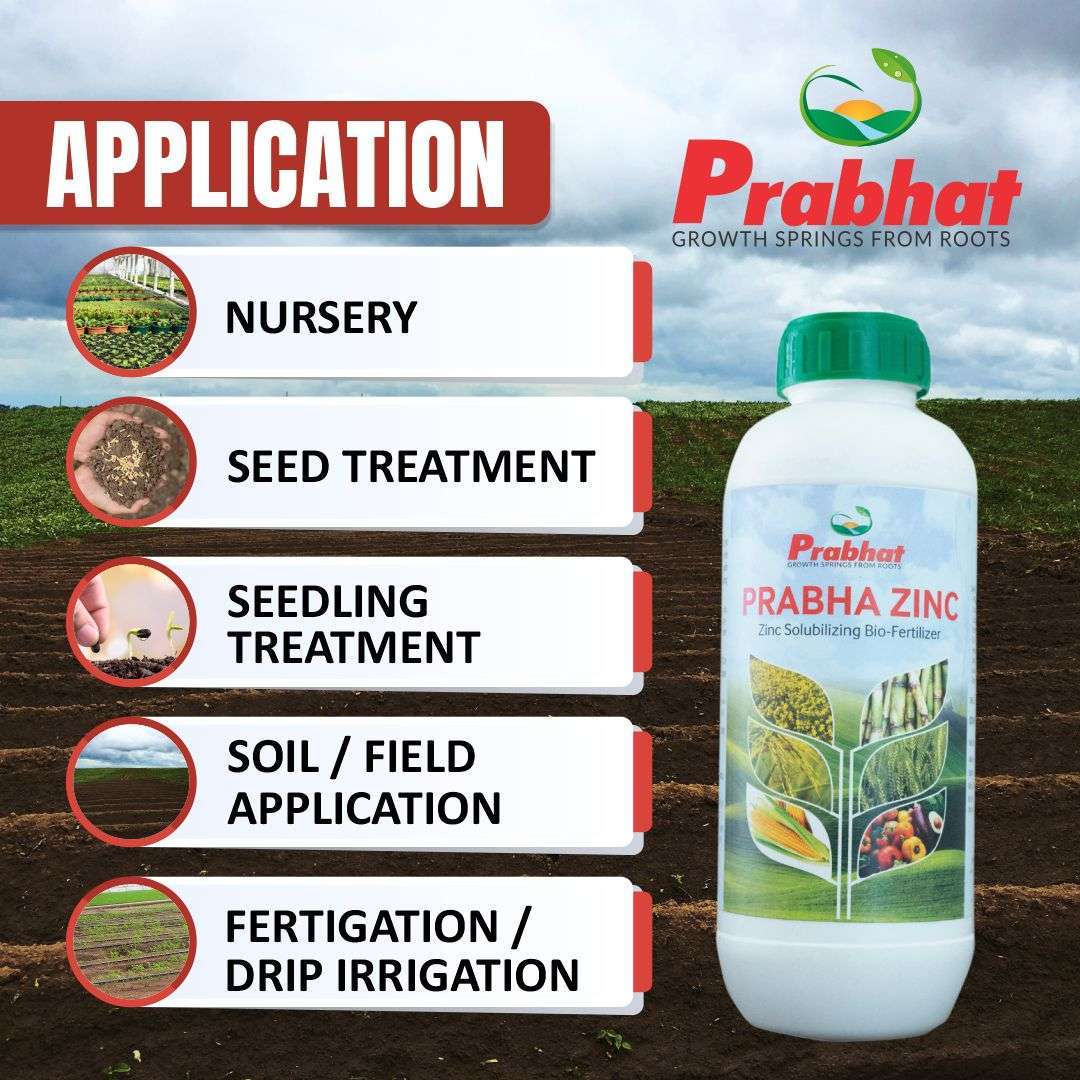 APPLICATION

Prabhat
GROWTH SPRINGS FROM ROOTS

NURSERY

SEED TREATMENT

SEEDLING TREATMENT

SOIL / FIELD APPLICATION

FERTIGATION / DRIP IRRIGATION

Prabhat
GROWTH SPRINGS FROM ROOTS
PRABHA ZINC
Zinc Solubilizing Bio-Fertilizer